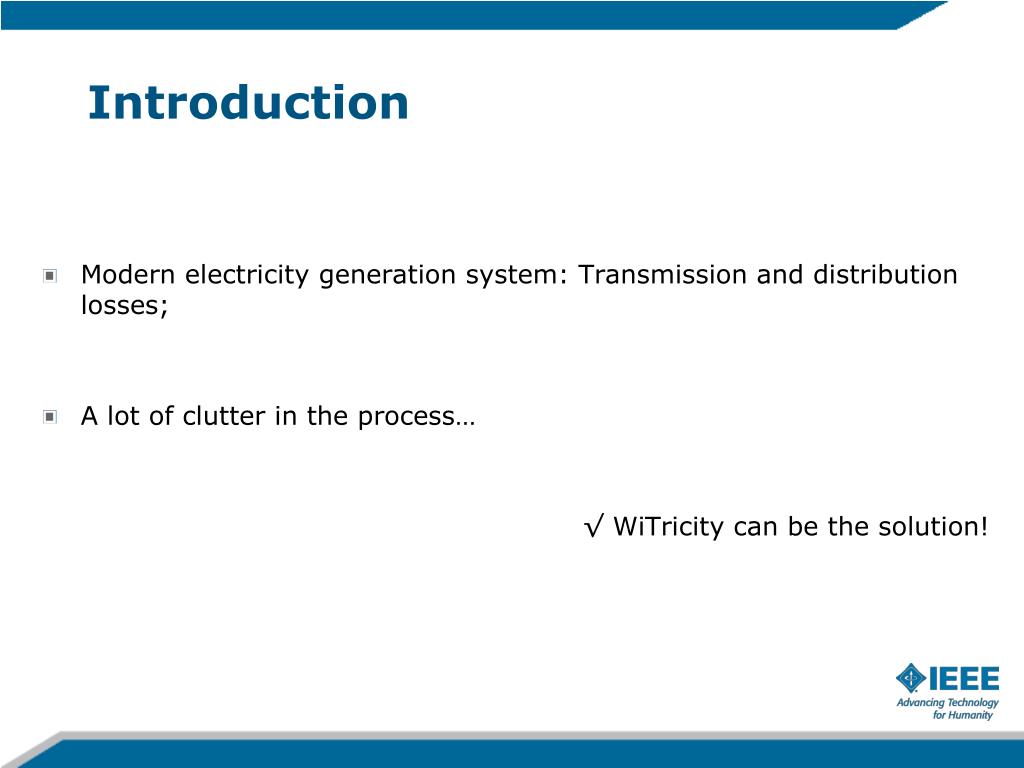 Introduction

Modern electricity generation system: Transmission and distribution losses;

A lot of clutter in the process…

√ WiTricity can be the solution!

IEEE
Advancing Technology for Humanity